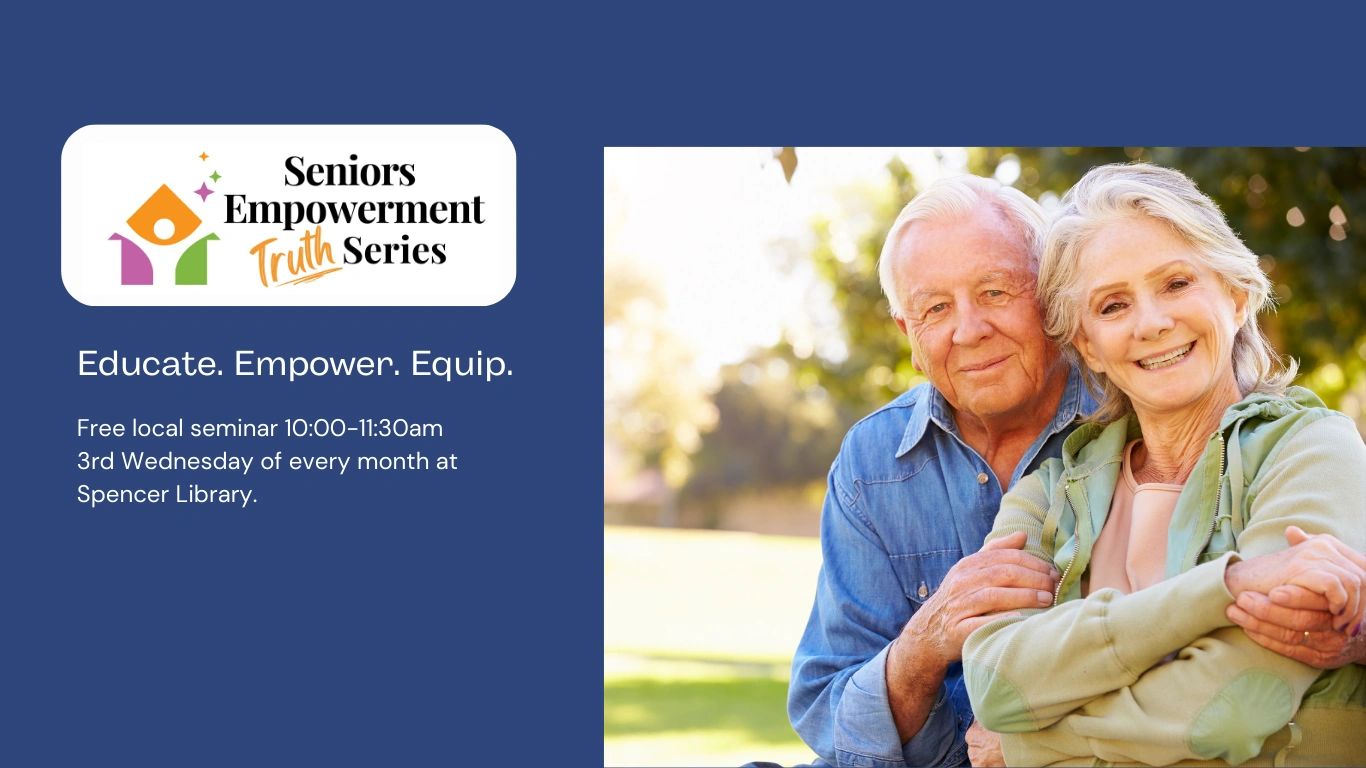 Seniors Empowerment Truth Series

Educate. Empower. Equip.

Free local seminar 10:00-11:30am 3rd Wednesday of every month at Spencer Library.